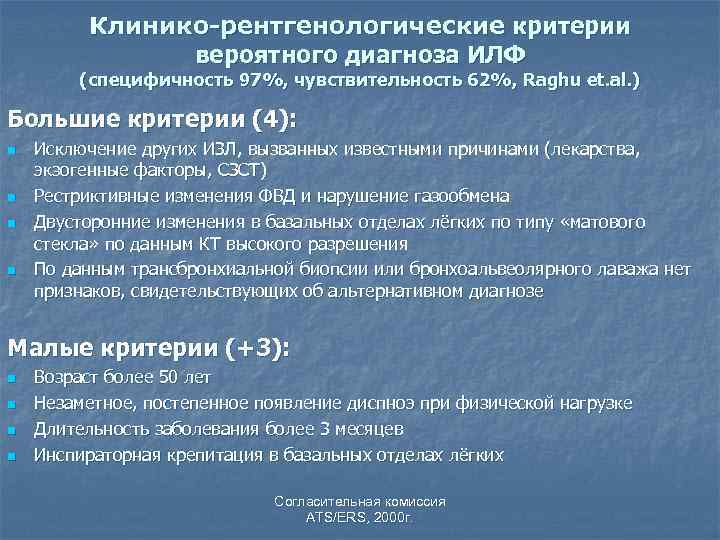 Клинико-рентгенологические критерии вероятного диагноза ИЛФ
(специфичность 97%, чувствительность 62%, Raghu et.al.)

Большие критерии (4):

- Исключение других ИЗЛ, вызванных известными причинами (лекарства, экзогенные факторы, СЗСТ)
- Рестриктивные изменения ФВД и нарушение газообмена
- Двусторонние изменения в базальных отделах лёгких по типу «матового стекла» по данным КТ высокого разрешения
- По данным трансбронхиальной биопсии или бронхоальвеолярного лаважа нет признаков, свидетельствующих об альтернативном диагнозе

Малые критерии (+3):

- Возраст более 50 лет
- Незаметное, постепенное появление диспноэ при физической нагрузке
- Длительность заболевания более 3 месяцев
- Инспираторная крепитация в базальных отделах лёгких

Согласительная комиссия
ATS/ERS, 2000г.